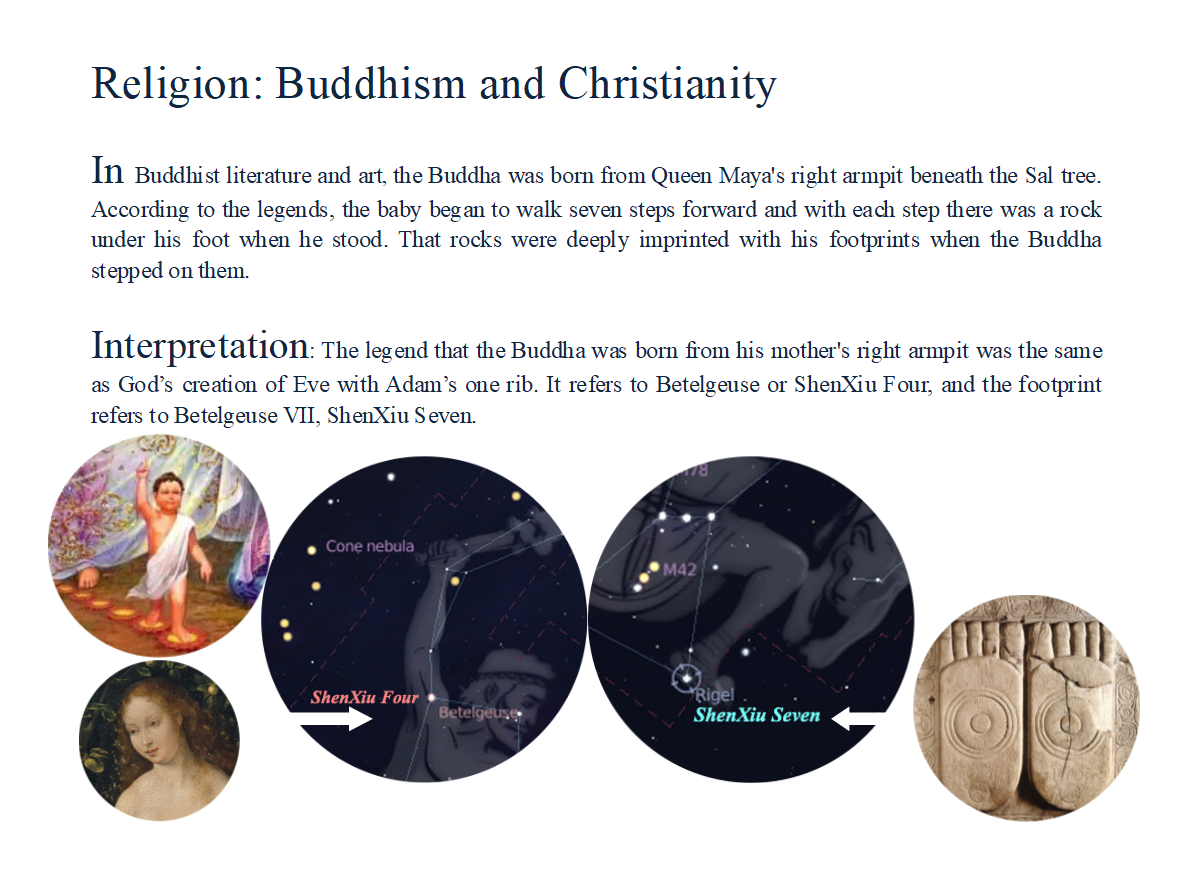 Religion: Buddhism and Christianity

In Buddhist literature and art, the Buddha was born from Queen Maya's right armpit beneath the Sal tree. According to the legends, the baby began to walk seven steps forward and with each step there was a rock under his foot when he stood. That rocks were deeply imprinted with his footprints when the Buddha stepped on them.

Interpretation: The legend that the Buddha was born from his mother's right armpit was the same as God's creation of Eve with Adam's one rib. It refers to Betelgeuse or ShenXiu Four, and the footprint refers to Betelgeuse VII, ShenXiu Seven.

Cone nebula

ShenXiu Four

Betelgeuse

M78

M42

Rigel

ShenXiu Seven